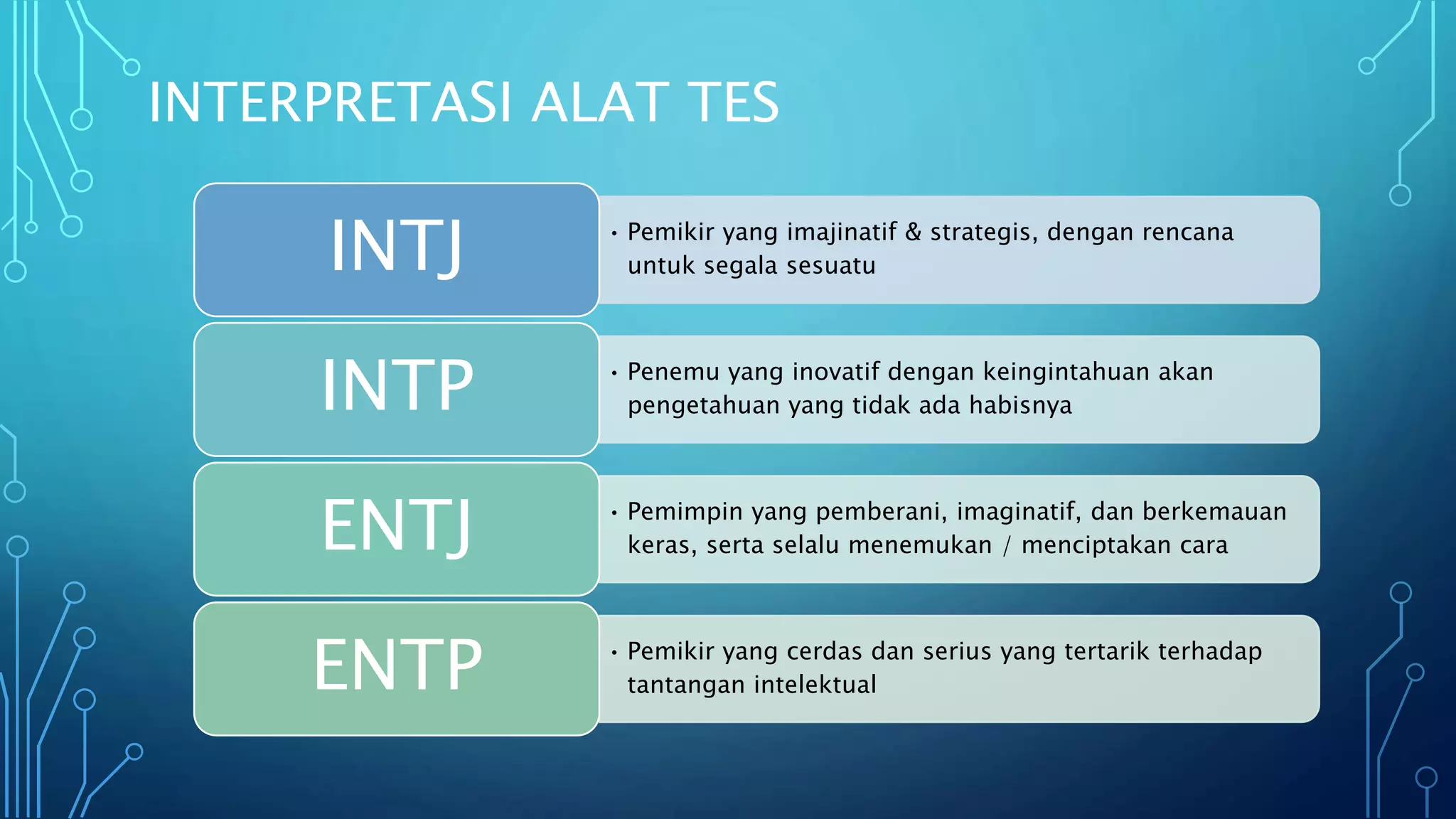 INTERPRETASI ALAT TES

INTJ

• Pemikir yang imajinatif & strategis, dengan rencana untuk segala sesuatu

INTP

• Penemu yang inovatif dengan keingintahuan akan pengetahuan yang tidak ada habisnya

ENTJ

• Pemimpin yang pemberani, imaginatif, dan berkemauan keras, serta selalu menemukan / menciptakan cara

ENTP

• Pemikir yang cerdas dan serius yang tertarik terhadap tantangan intelektual